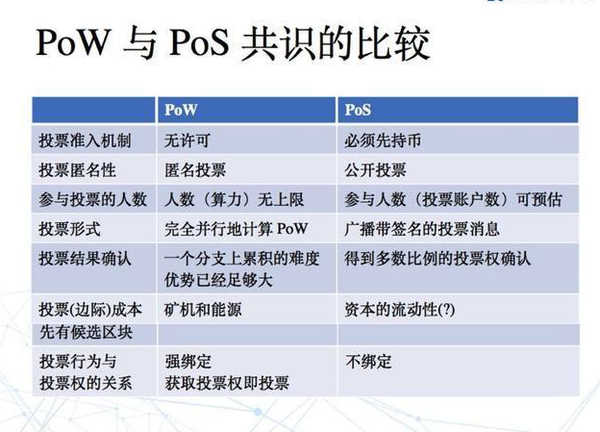 PoW 与 PoS 共识的比较

| | PoW | PoS |
|---|---|---|
| 投票准入机制 | 无许可 | 必须先持币 |
| 投票匿名性 | 匿名投票 | 公开投票 |
| 参与投票的人数 | 人数（算力）无上限 | 参与人数（投票账户数）可预估 |
| 投票形式 | 完全并行地计算 PoW | 广播带签名的投票消息 |
| 投票结果确认 | 一个分支上累积的难度优势已经足够大 | 得到多数比例的投票权确认 |
| 投票(边际)成本 | 矿机和能源 | 资本的流动性(?) |
| 先有候选区块 | | |
| 投票行为与投票权的关系 | 强绑定 获取投票权即投票 | 不绑定 |